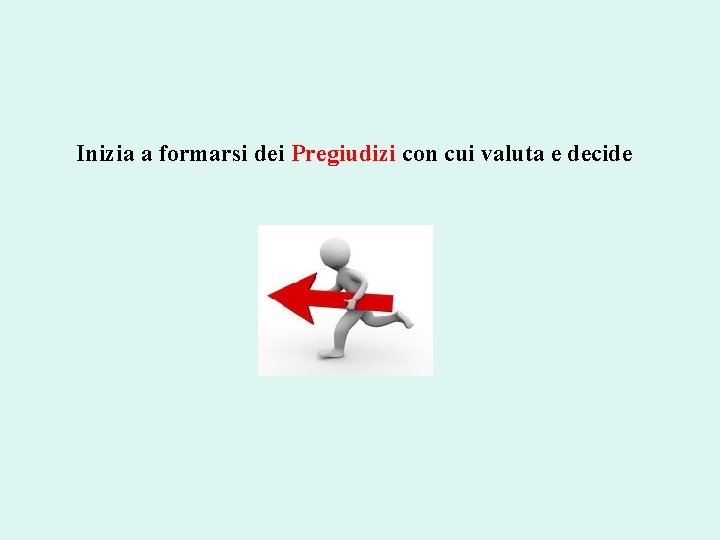 Inizia a formarsi dei Pregiudizi con cui valuta e decide